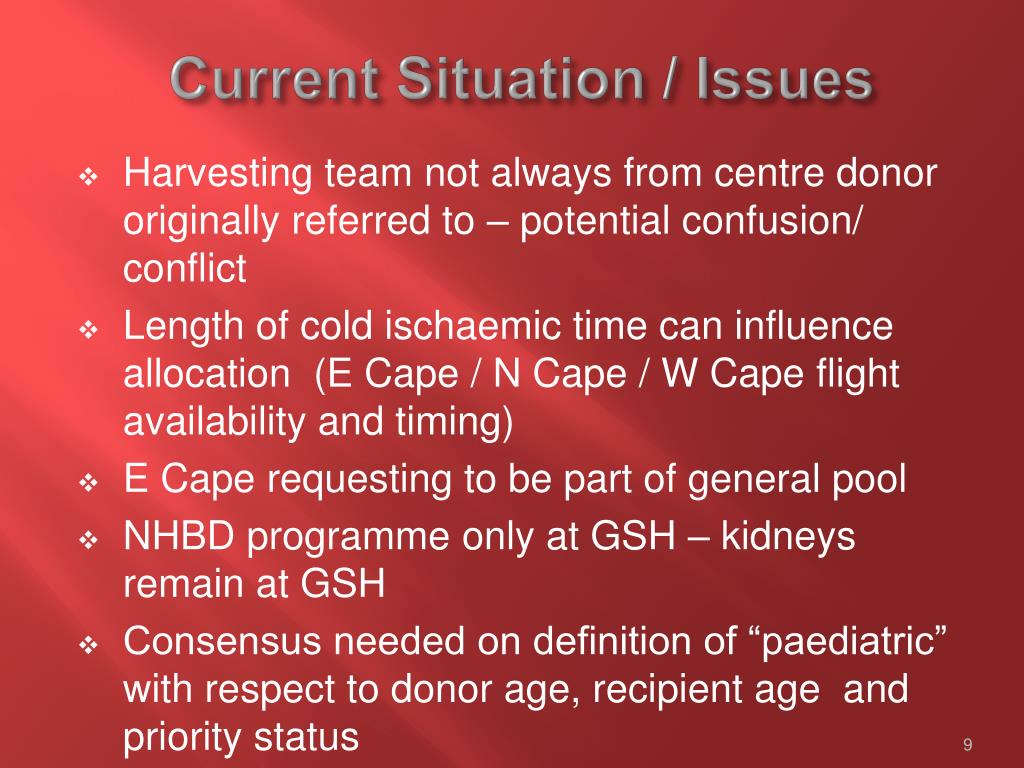 Current Situation / Issues

❖ Harvesting team not always from centre donor originally referred to – potential confusion/ conflict

❖ Length of cold ischaemic time can influence allocation (E Cape / N Cape / W Cape flight availability and timing)

❖ E Cape requesting to be part of general pool

❖ NHBD programme only at GSH – kidneys remain at GSH

❖ Consensus needed on definition of “paediatric” with respect to donor age, recipient age and priority status

9